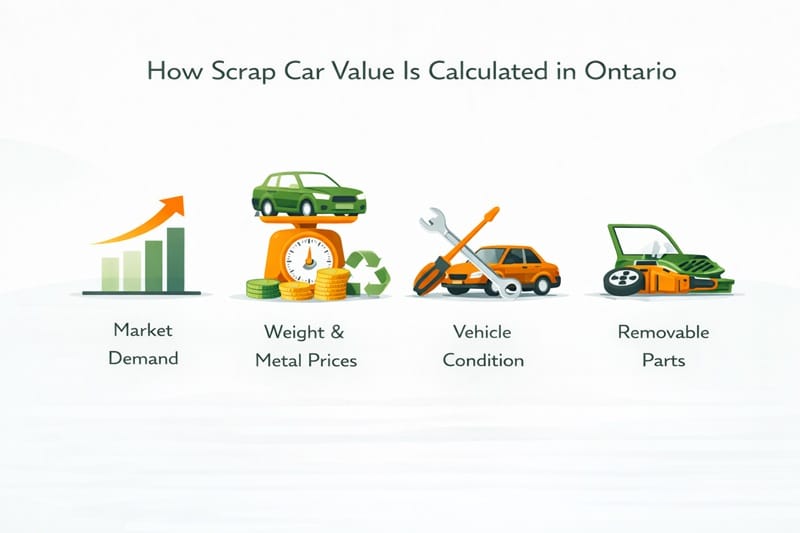 How Scrap Car Value Is Calculated in Ontario

Market Demand

Weight & Metal Prices

Vehicle Condition

Removable Parts